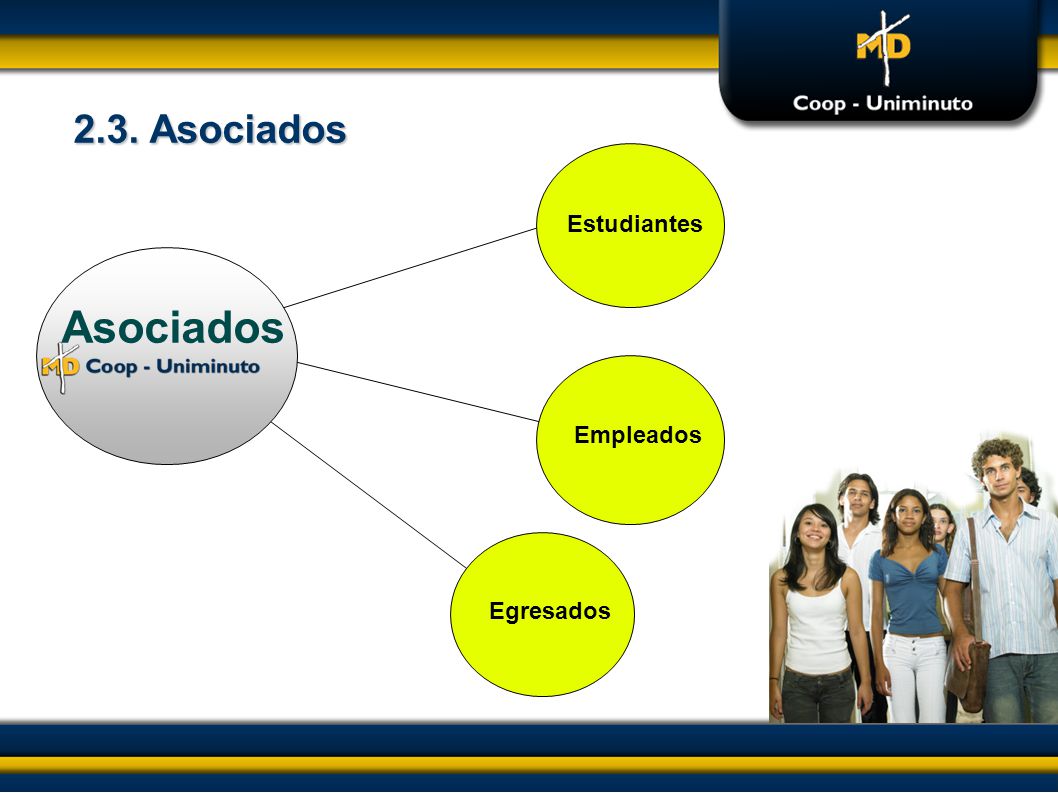 MD
Coop - Uniminuto

2.3. Asociados

Asociados
MD Coop - Uniminuto

Estudiantes

Empleados

Egresados